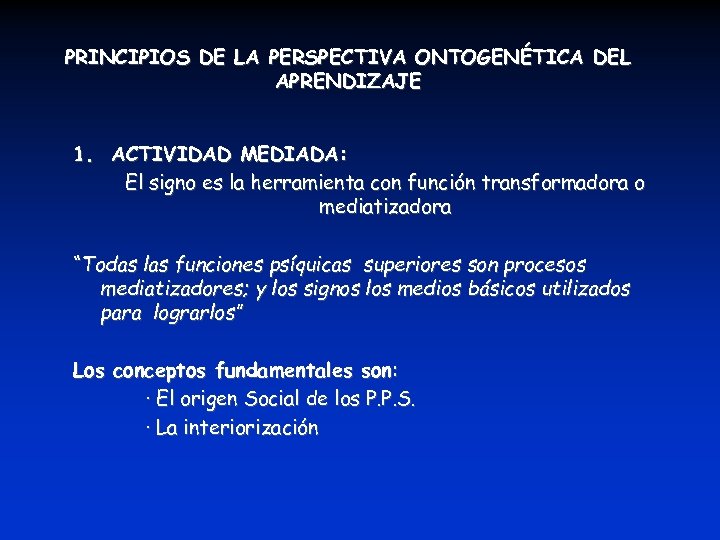 PRINCIPIOS DE LA PERSPECTIVA ONTOGENÉTICA DEL APRENDIZAJE

1. ACTIVIDAD MEDIADA:
El signo es la herramienta con función transformadora o mediatizadora

“Todas las funciones psíquicas superiores son procesos mediatizadores; y los signos los medios básicos utilizados para lograrlos”

Los conceptos fundamentales son:
· El origen Social de los P.P.S.
· La interiorización